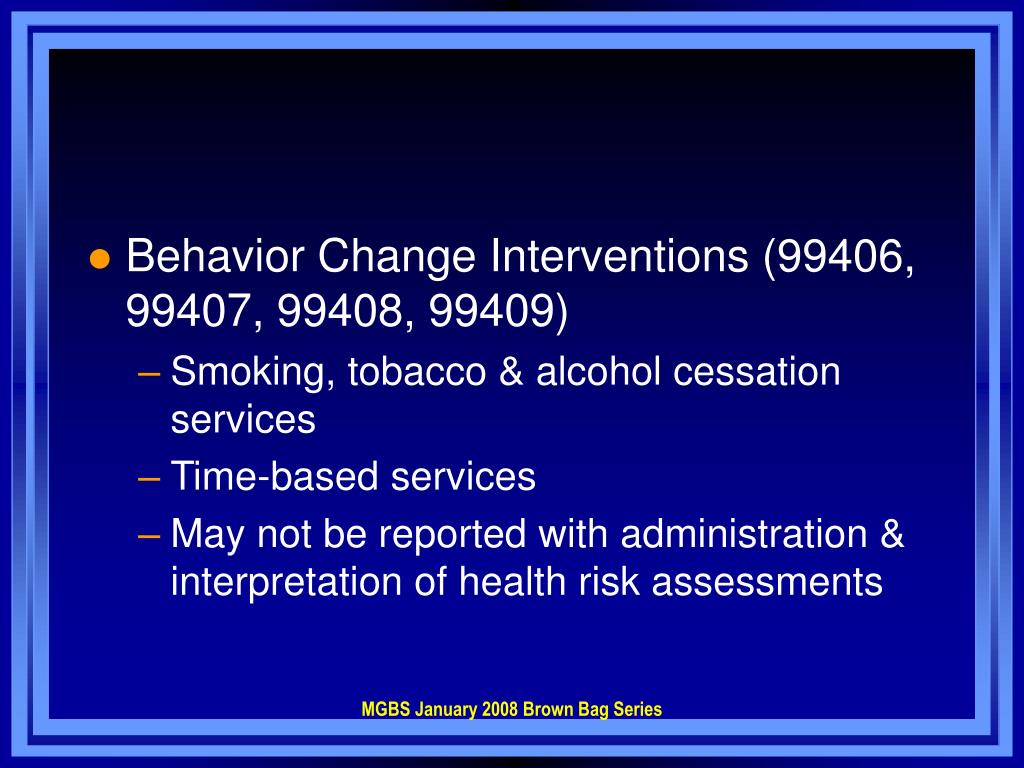 ● Behavior Change Interventions (99406, 99407, 99408, 99409)

– Smoking, tobacco & alcohol cessation services

– Time-based services

– May not be reported with administration & interpretation of health risk assessments

MGBS January 2008 Brown Bag Series